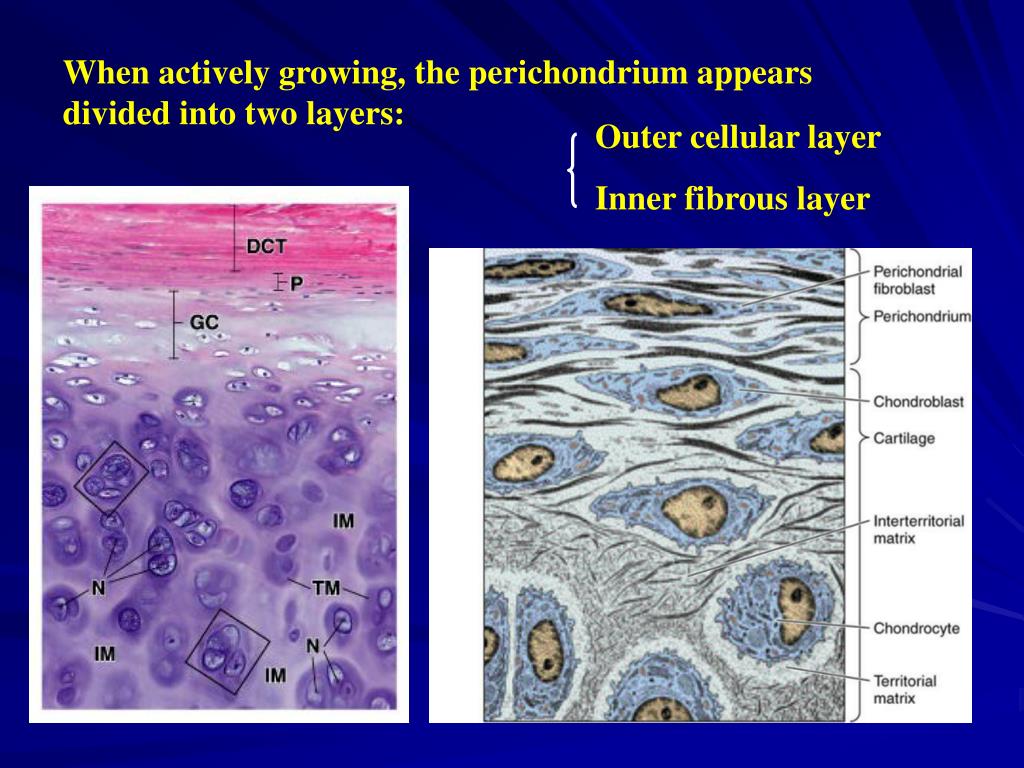 When actively growing, the perichondrium appears divided into two layers:

Outer cellular layer
Inner fibrous layer

DCT
P
GC
IM
N
TM
IM
N
IM

Perichondrial fibroblast
Perichondrium
Chondroblast
Cartilage
Interterritorial matrix
Chondrocyte
Territorial matrix